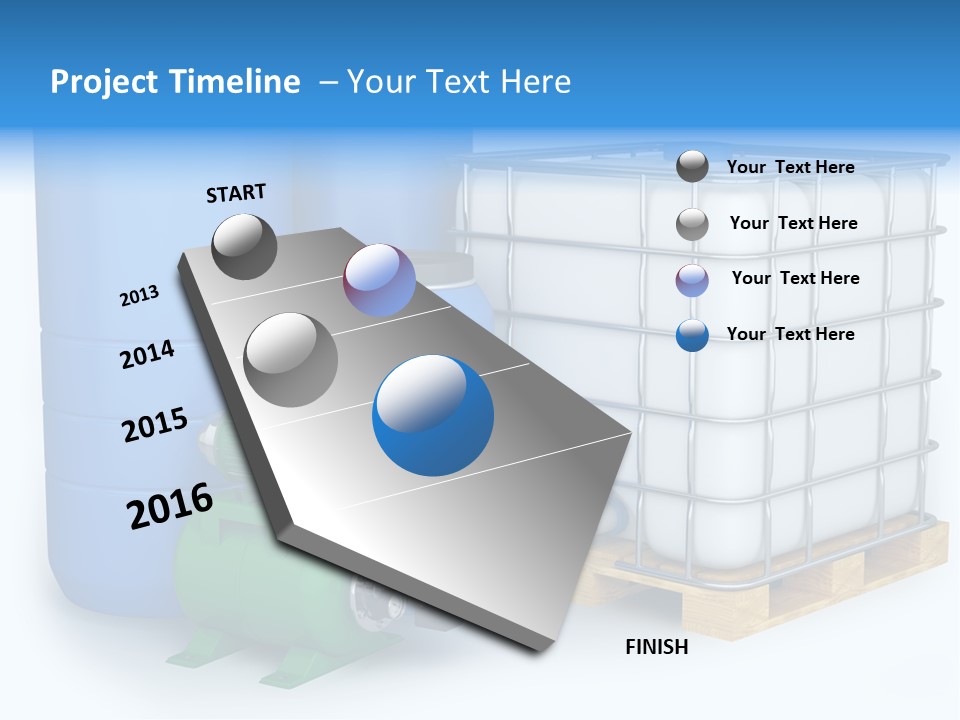 Project Timeline – Your Text Here

START

2013

2014

2015

2016

FINISH

Your Text Here

Your Text Here

Your Text Here

Your Text Here